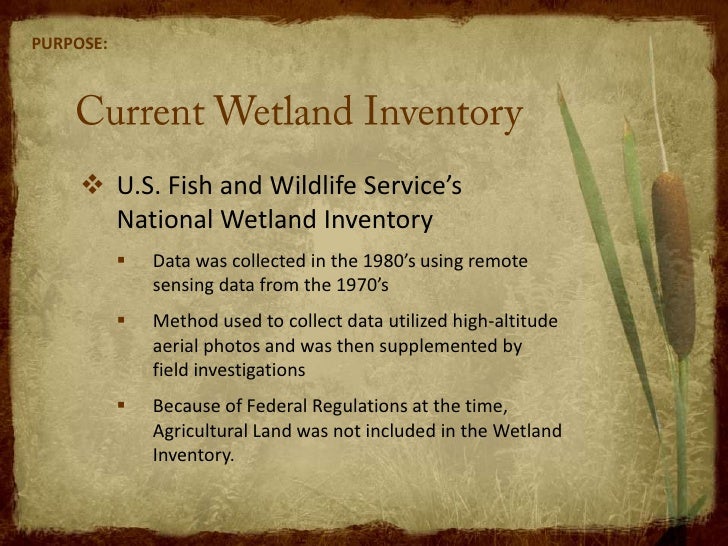 PURPOSE:

Current Wetland Inventory

❖ U.S. Fish and Wildlife Service's National Wetland Inventory

▪ Data was collected in the 1980's using remote sensing data from the 1970's

▪ Method used to collect data utilized high-altitude aerial photos and was then supplemented by field investigations

▪ Because of Federal Regulations at the time, Agricultural Land was not included in the Wetland Inventory.